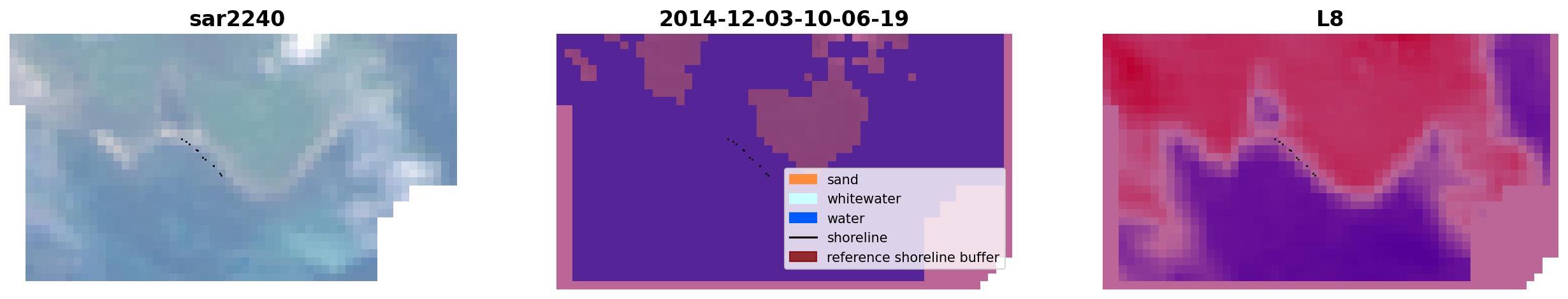 sar2240

2014-12-03-10-06-19

sand
whitewater
water
shoreline
reference shoreline buffer

L8